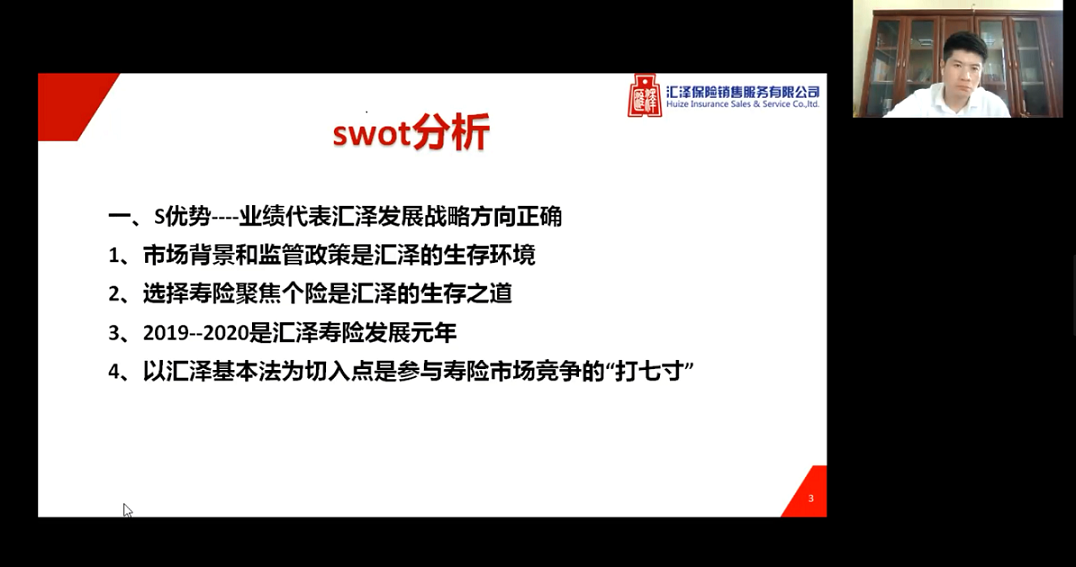 汇泽保险销售服务有限公司
Huize Insurance Sales & Service Co.,ltd.

swot分析

一、S优势----业绩代表汇泽发展战略方向正确

1、市场背景和监管政策是汇泽的生存环境

2、选择寿险聚焦个险是汇泽的生存之道

3、2019--2020是汇泽寿险发展元年

4、以汇泽基本法为切入点是参与寿险市场竞争的“打七寸”

3